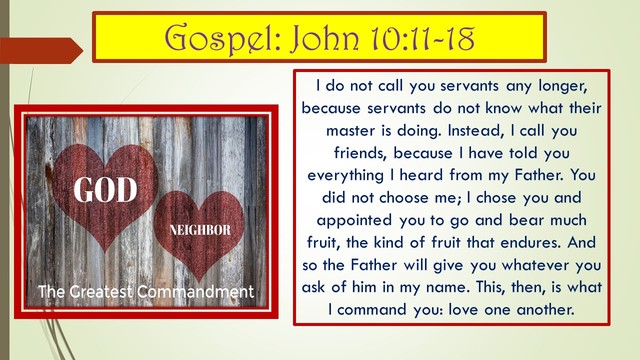 Gospel: John 10:11-18

GOD

NEIGHBOR

The Greatest Commandment

I do not call you servants any longer, because servants do not know what their master is doing. Instead, I call you friends, because I have told you everything I heard from my Father. You did not choose me; I chose you and appointed you to go and bear much fruit, the kind of fruit that endures. And so the Father will give you whatever you ask of him in my name. This, then, is what I command you: love one another.